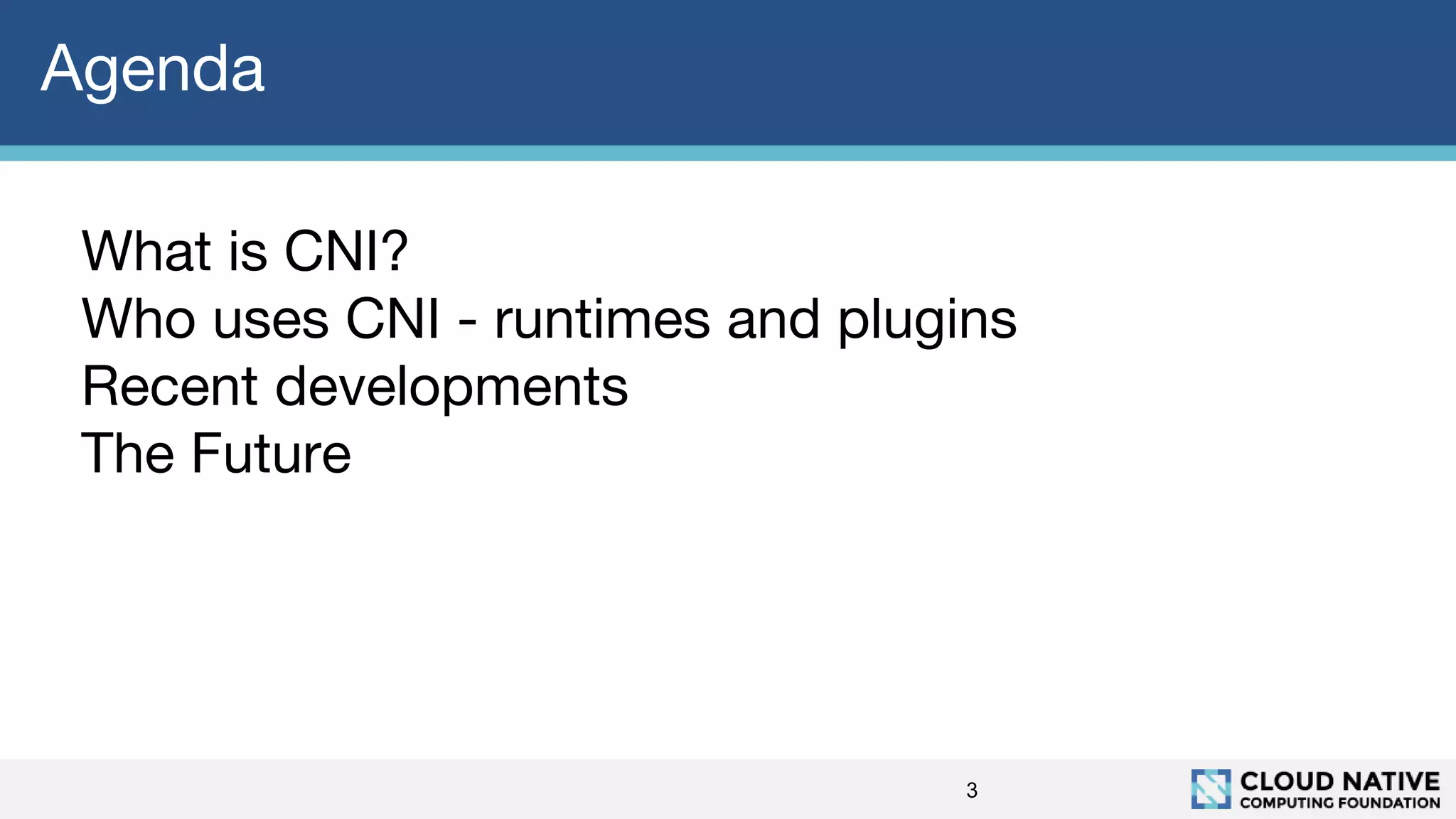 Agenda

What is CNI?
Who uses CNI - runtimes and plugins
Recent developments
The Future

3

CLOUD NATIVE
COMPUTING FOUNDATION